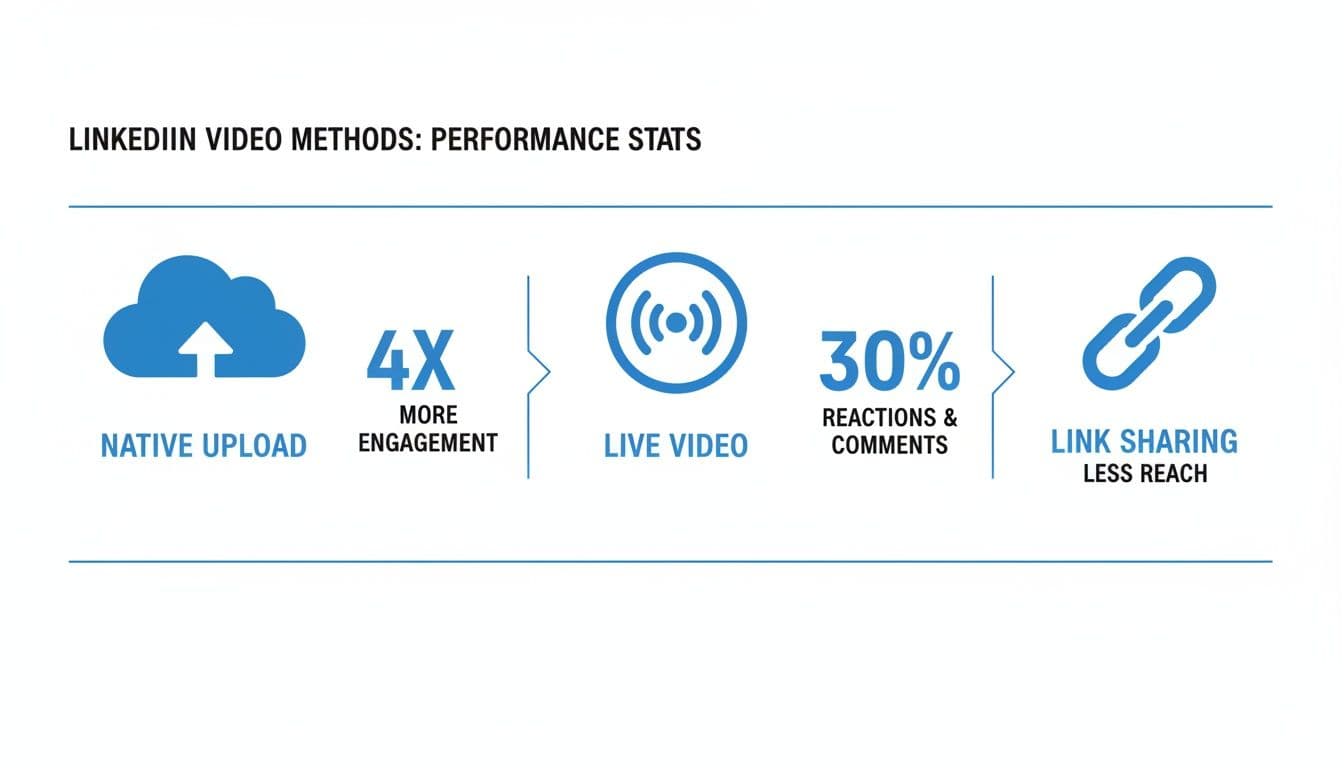 LINKEDIIN VIDEO METHODS: PERFORMANCE STATS

NATIVE UPLOAD

4X
MORE ENGAGEMENT

LIVE VIDEO

30%
REACTIONS & COMMENTS

LINK SHARING
LESS REACH